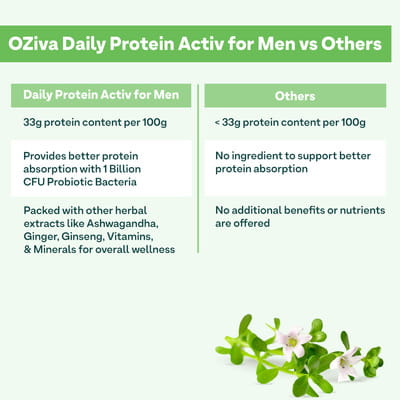 OZiva Daily Protein Activ for Men vs Others

| Daily Protein Activ for Men | Others |
|---|---|
| 33g protein content per 100g | < 33g protein content per 100g |
| Provides better protein absorption with 1 Billion CFU Probiotic Bacteria | No ingredient to support better protein absorption |
| Packed with other herbal extracts like Ashwagandha, Ginger, Ginseng, Vitamins, & Minerals for overall wellness | No additional benefits or nutrients are offered |